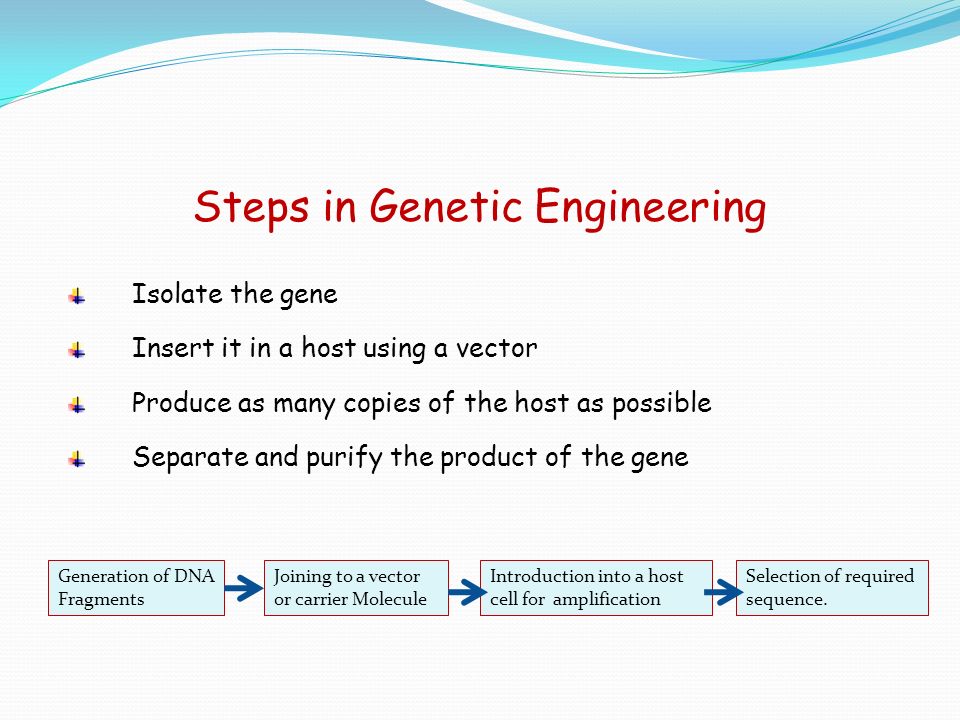 Steps in Genetic Engineering

Isolate the gene

Insert it in a host using a vector

Produce as many copies of the host as possible

Separate and purify the product of the gene

Generation of DNA Fragments

Joining to a vector or carrier Molecule

Introduction into a host cell for amplification

Selection of required sequence.